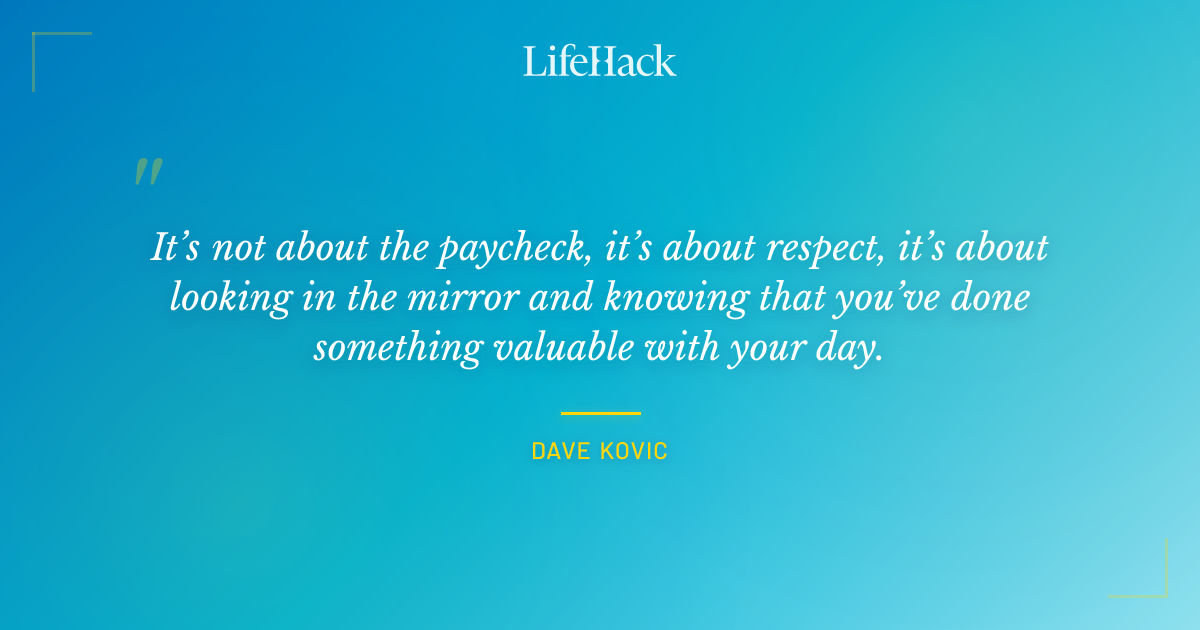 LifeHack

"

It's not about the paycheck, it's about respect, it's about looking in the mirror and knowing that you've done something valuable with your day.

DAVE KOVIC